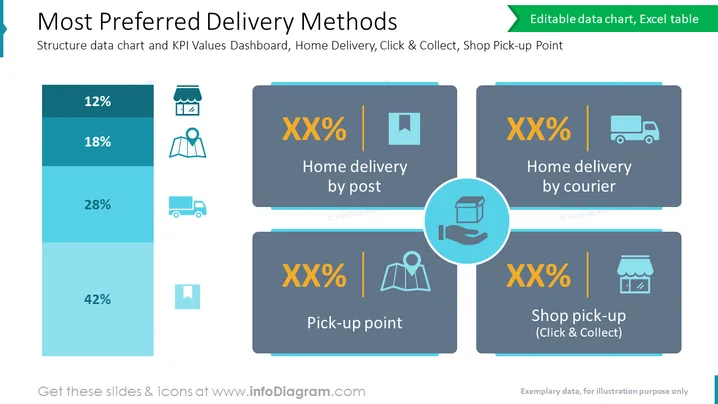 Most Preferred Delivery Methods

Editable data chart, Excel table

Structure data chart and KPI Values Dashboard, Home Delivery, Click & Collect, Shop Pick-up Point

12%

18%

28%

42%

XX%

Home delivery by post

XX%

Home delivery by courier

XX%

Pick-up point

XX%

Shop pick-up (Click & Collect)

Get these slides & icons at www.infoDiagram.com

Exemplary data, for illustration purpose only